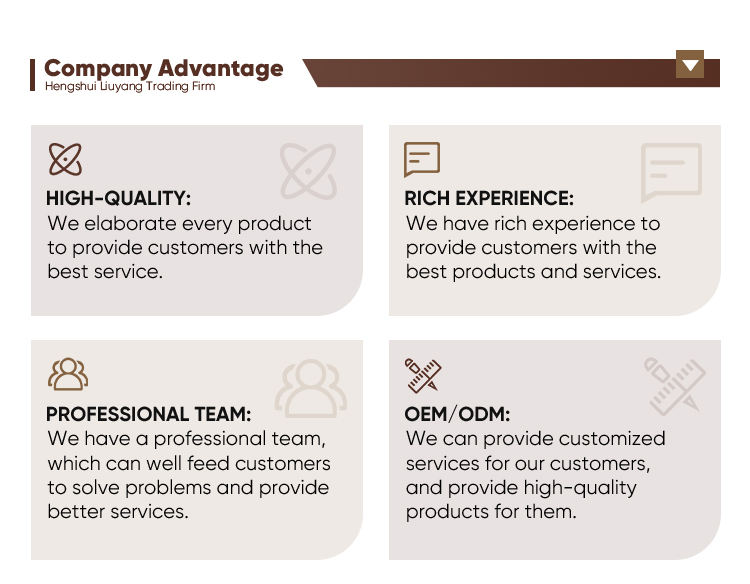 Company Advantage
Hengshui Liuyang Trading Firm

HIGH-QUALITY:
We elaborate every product to provide customers with the best service.

RICH EXPERIENCE:
We have rich experience to provide customers with the best products and services.

PROFESSIONAL TEAM:
We have a professional team, which can well feed customers to solve problems and provide better services.

OEM/ODM:
We can provide customized services for our customers, and provide high-quality products for them.